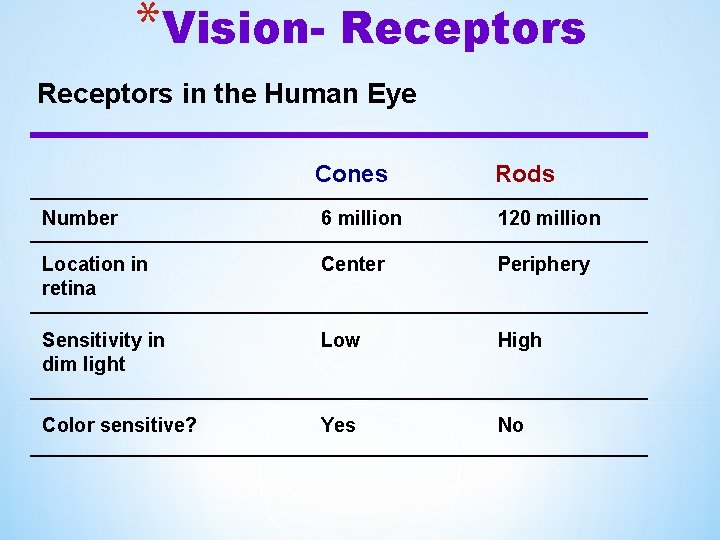 *Vision- Receptors

Receptors in the Human Eye

| | Cones | Rods |
|---|---|---|
| Number | 6 million | 120 million |
| Location in retina | Center | Periphery |
| Sensitivity in dim light | Low | High |
| Color sensitive? | Yes | No |